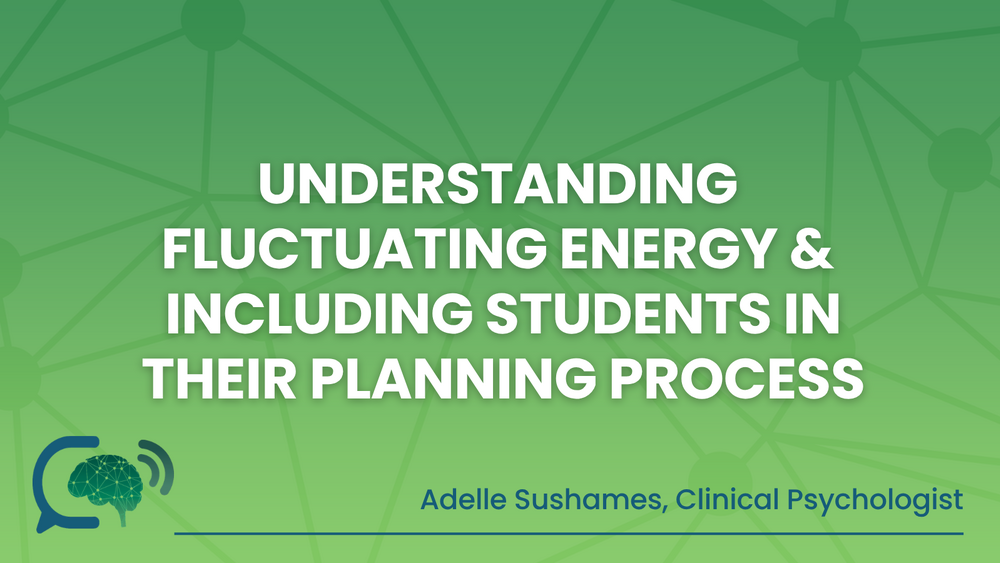 UNDERSTANDING FLUCTUATING ENERGY & INCLUDING STUDENTS IN THEIR PLANNING PROCESS

Adelle Sushames, Clinical Psychologist